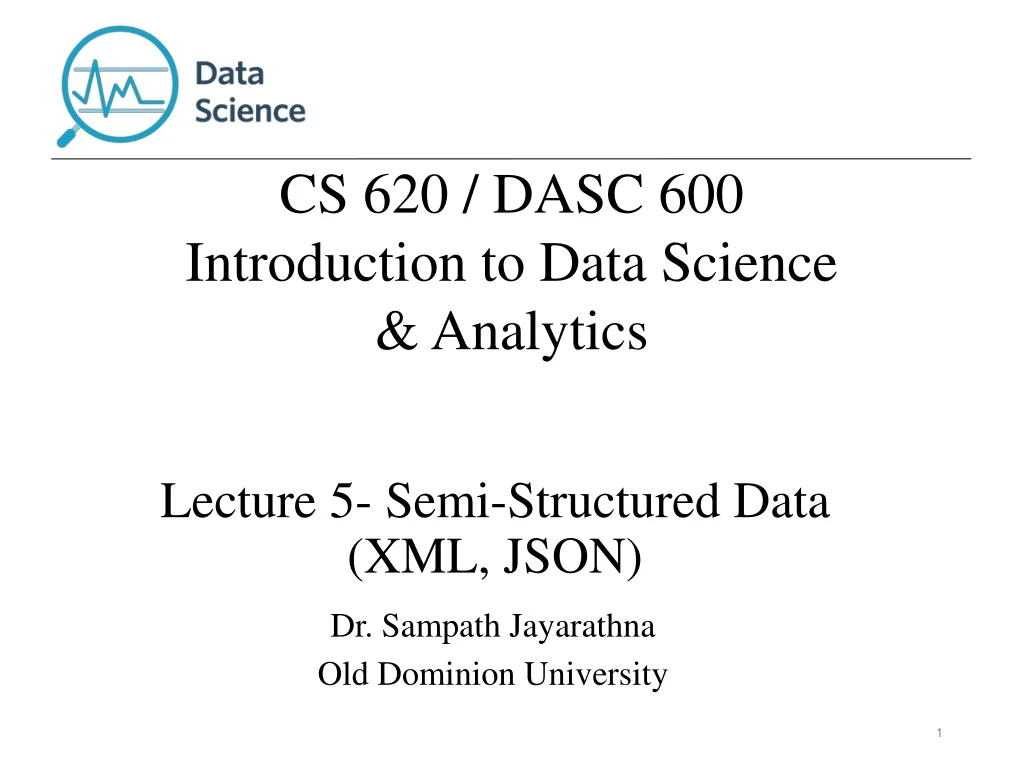 Data Science

CS 620 / DASC 600
Introduction to Data Science & Analytics

Lecture 5- Semi-Structured Data (XML, JSON)

Dr. Sampath Jayarathna
Old Dominion University

1